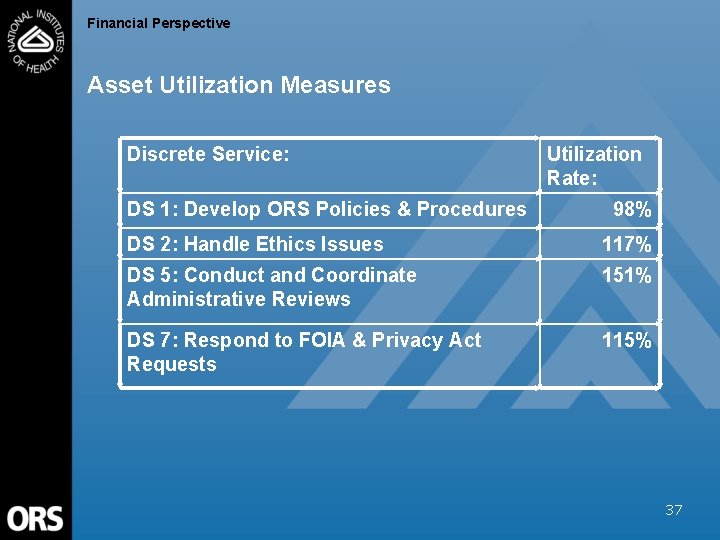 NATIONAL INSTITUTES OF HEALTH

Financial Perspective

Asset Utilization Measures

| Discrete Service: | Utilization Rate: |
|---|---|
| DS 1: Develop ORS Policies & Procedures | 98% |
| DS 2: Handle Ethics Issues | 117% |
| DS 5: Conduct and Coordinate Administrative Reviews | 151% |
| DS 7: Respond to FOIA & Privacy Act Requests | 115% |

ORS

37